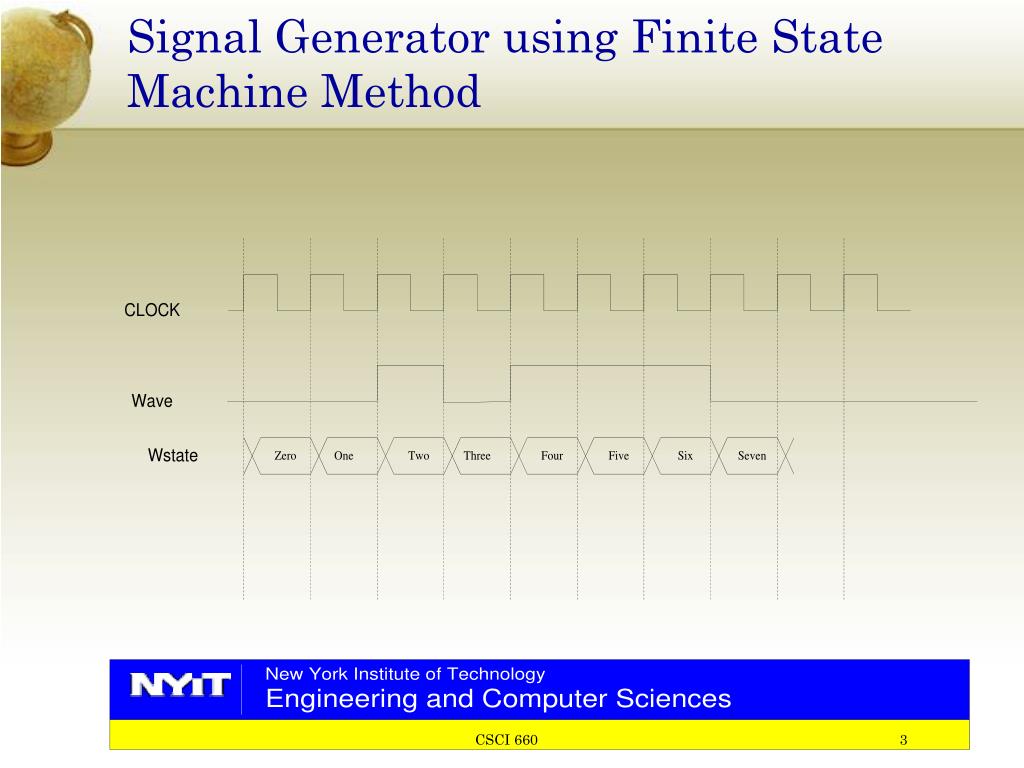 Signal Generator using Finite State Machine Method

CLOCK

Wave

Wstate

Zero
One
Two
Three
Four
Five
Six
Seven

NYIT

New York Institute of Technology
Engineering and Computer Sciences

CSCI 660

3